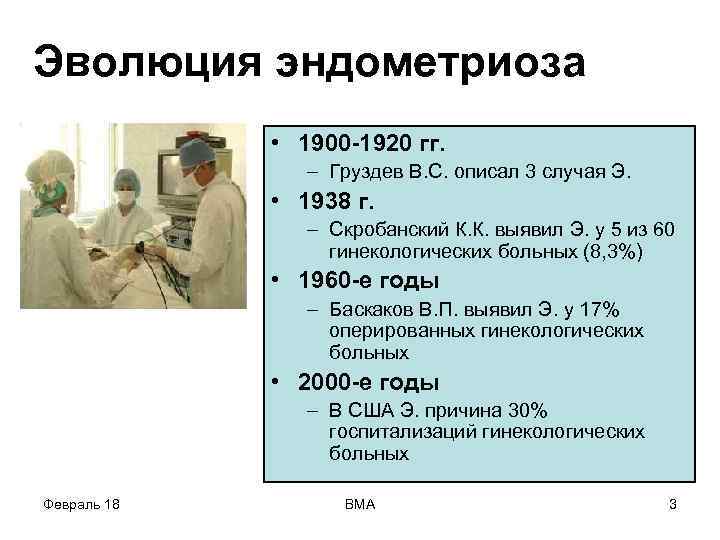 Эволюция эндометриоза

• 1900-1920 гг.
– Груздев В.С. описал 3 случая Э.

• 1938 г.
– Скробанский К.К. выявил Э. у 5 из 60 гинекологических больных (8,3%)

• 1960-е годы
– Баскаков В.П. выявил Э. у 17% оперированных гинекологических больных

• 2000-е годы
– В США Э. причина 30% госпитализаций гинекологических больных

Февраль 18

ВМА

3